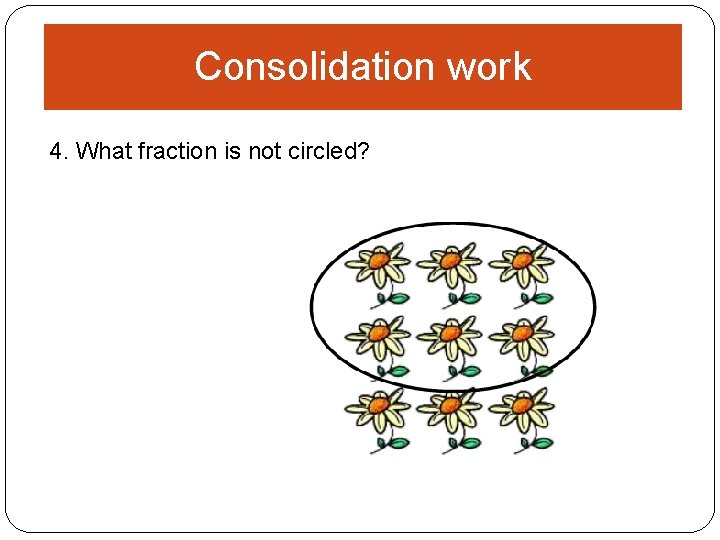 Consolidation work

4. What fraction is not circled?